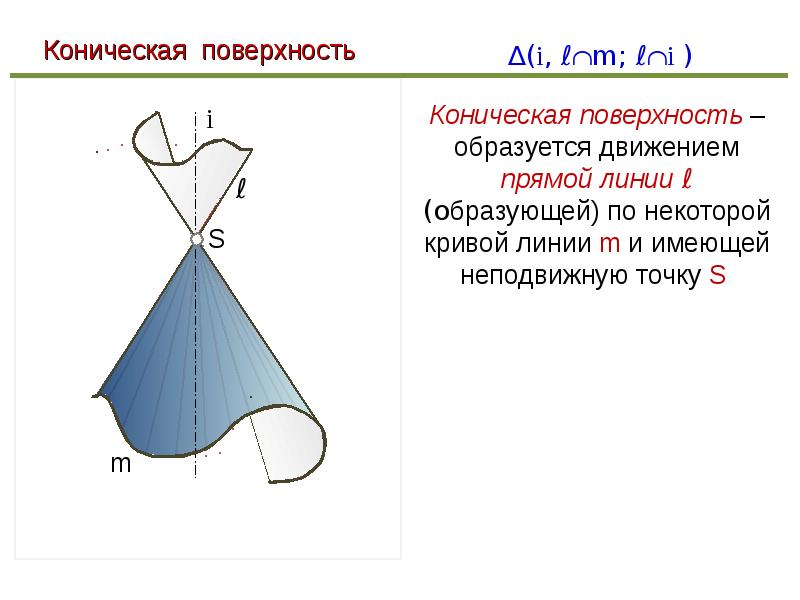 Коническая поверхность

$\Delta(i, \ell \cap m; \ell \cap i)$

i

ℓ

S

m

Коническая поверхность – образуется движением прямой линии ℓ (образующей) по некоторой кривой линии m и имеющей неподвижную точку S